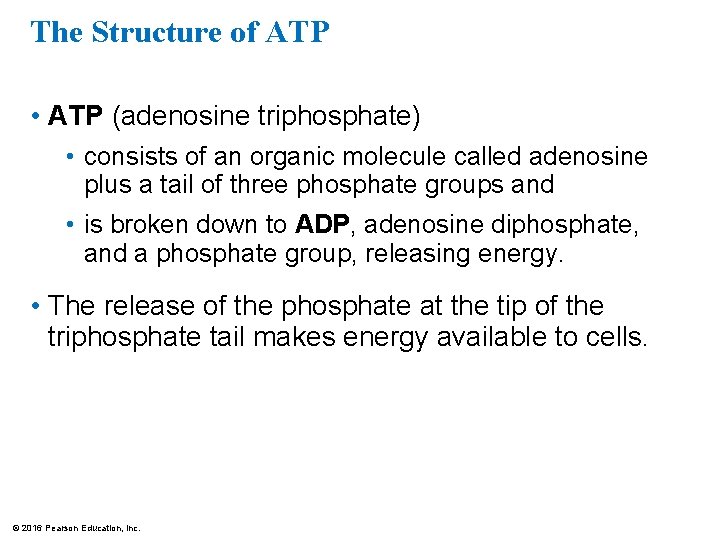 The Structure of ATP

• ATP (adenosine triphosphate)

• consists of an organic molecule called adenosine plus a tail of three phosphate groups and

• is broken down to ADP, adenosine diphosphate, and a phosphate group, releasing energy.

• The release of the phosphate at the tip of the triphosphate tail makes energy available to cells.

© 2016 Pearson Education, Inc.